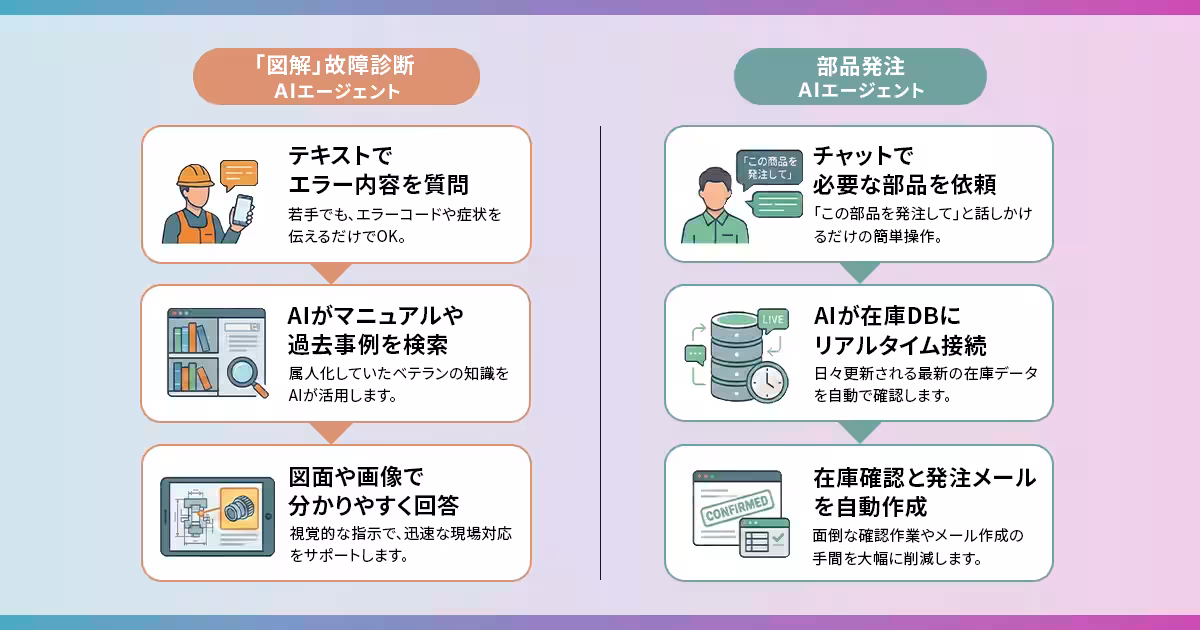 「図解」故障診断
AIエージェント

テキストで
エラー内容を質問

若手でも、エラーコードや症状を伝えるだけでOK。

AIがマニュアルや
過去事例を検索

属人化していたベテランの知識をAIが活用します。

図面や画像で
分かりやすく回答

視覚的な指示で、迅速な現場対応をサポートします。

部品発注
AIエージェント

「この商品を発注して」

チャットで
必要な部品を依頼

「この部品を発注して」と話しかけるだけの簡単操作。

LIVE

AIが在庫DBに
リアルタイム接続

日々更新される最新の在庫データを自動で確認します。

CONFIRMED

在庫確認と発注メール
を自動作成

面倒な確認作業やメール作成の手間を大幅に削減します。